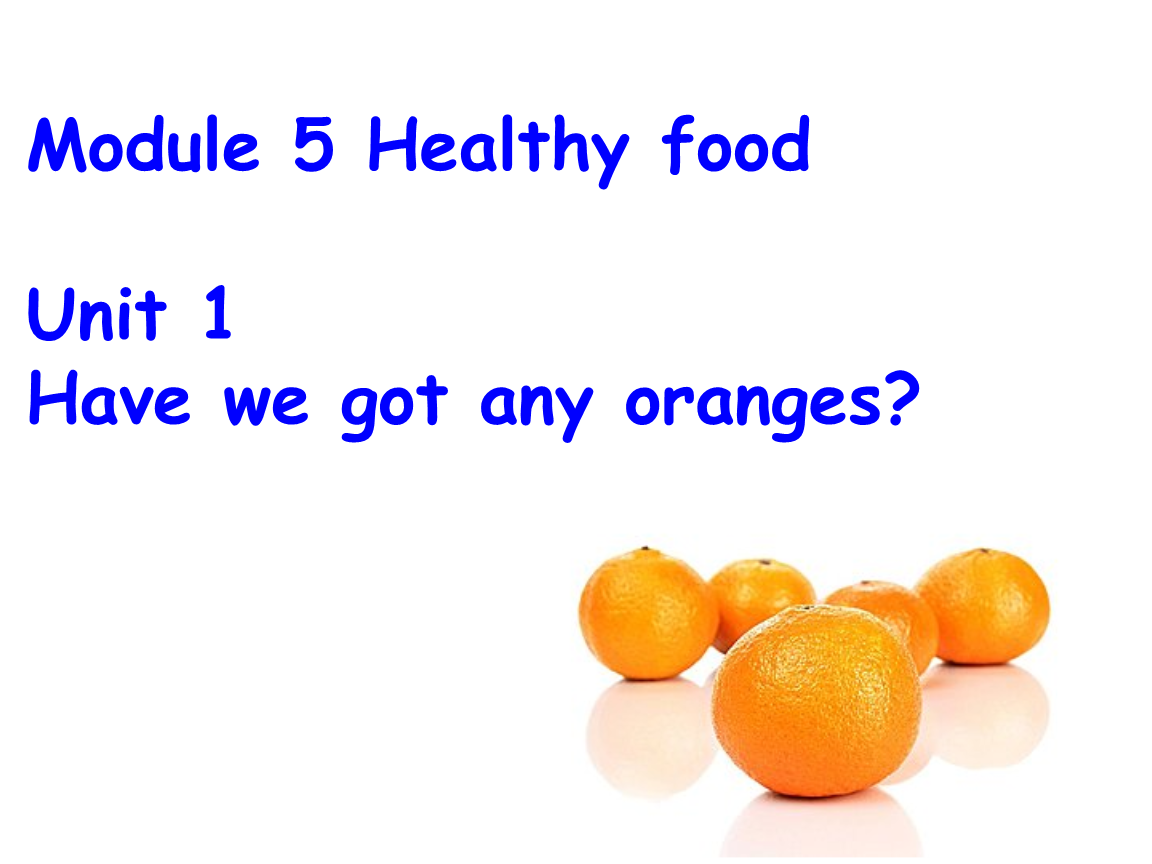 Module 5 Healthy food

Unit 1
Have we got any oranges?